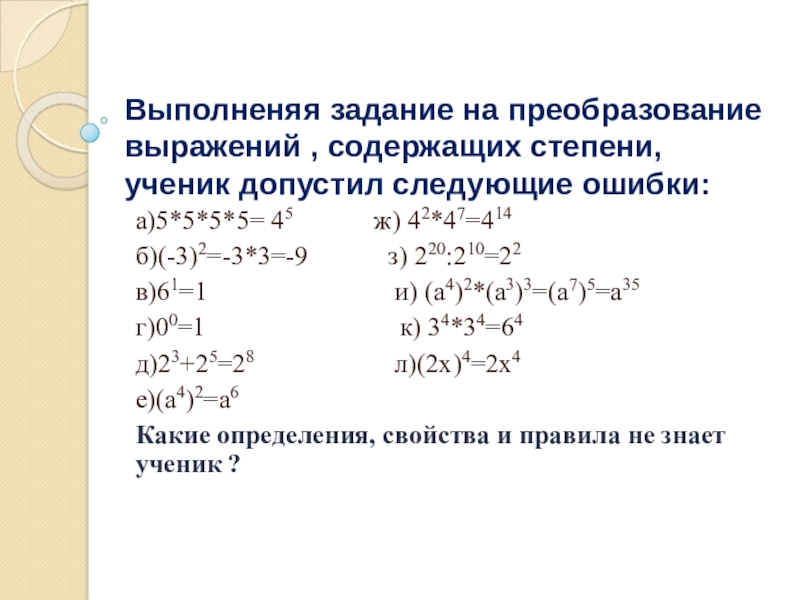 Выполненяя задание на преобразование выражений , содержащих степени, ученик допустил следующие ошибки:

а)$5*5*5*5= 4^5$

б)$(-3)^2=-3*3=-9$

в)$6^1=1$

г)$0^0=1$

д)$2^3+2^5=2^8$

е)$(a^4)^2=a^6$

ж) $4^2*4^7=4^{14}$

з) $2^{20}:2^{10}=2^2$

и) $(a^4)^2*(a^3)^3=(a^7)^5=a^{35}$

к) $3^4*3^4=6^4$

л)$(2x)^4=2x^4$

Какие определения, свойства и правила не знает ученик ?